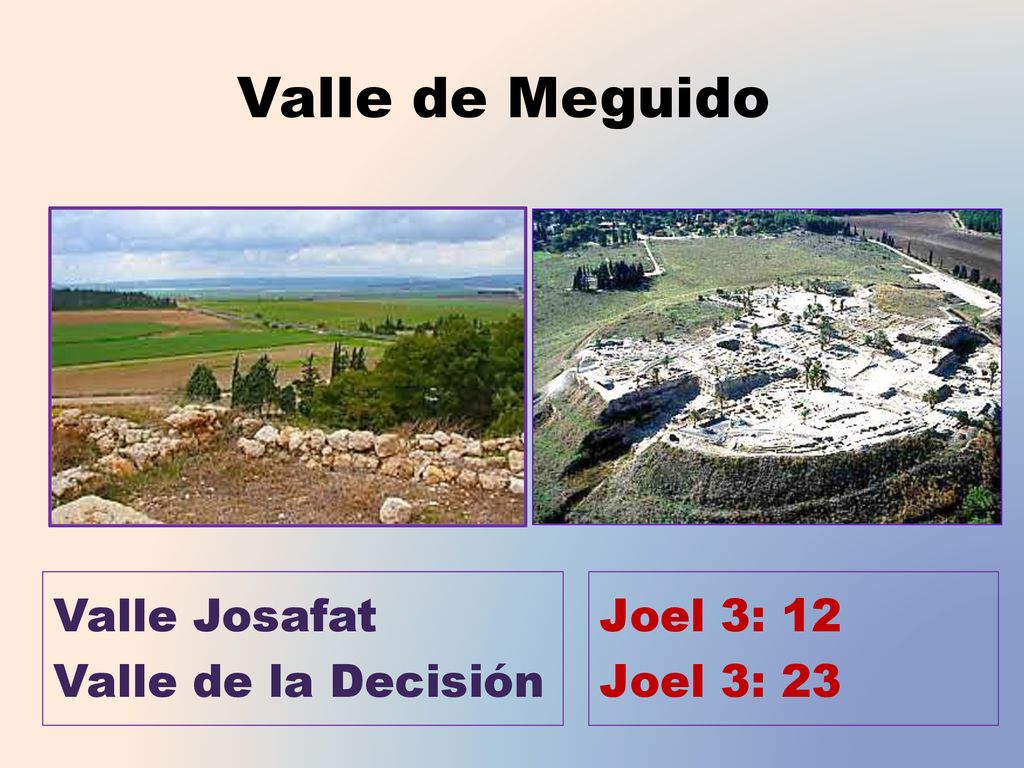 Valle de Meguido

Valle Josafat
Valle de la Decisión

Joel 3: 12
Joel 3: 23